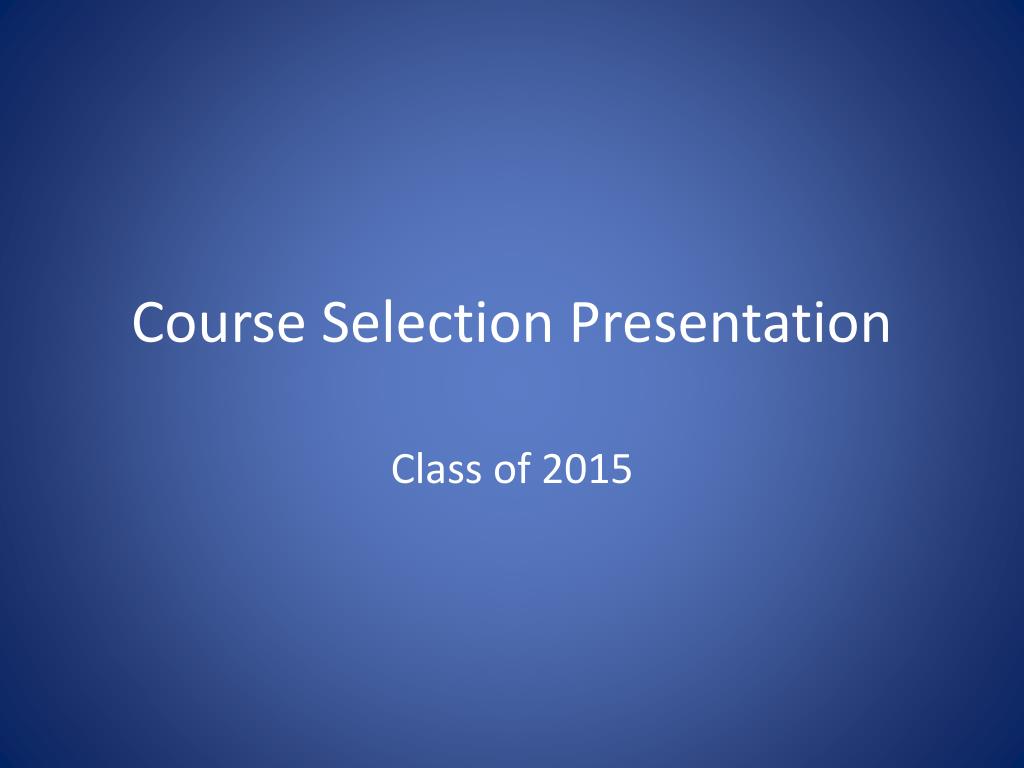 Course Selection Presentation

Class of 2015